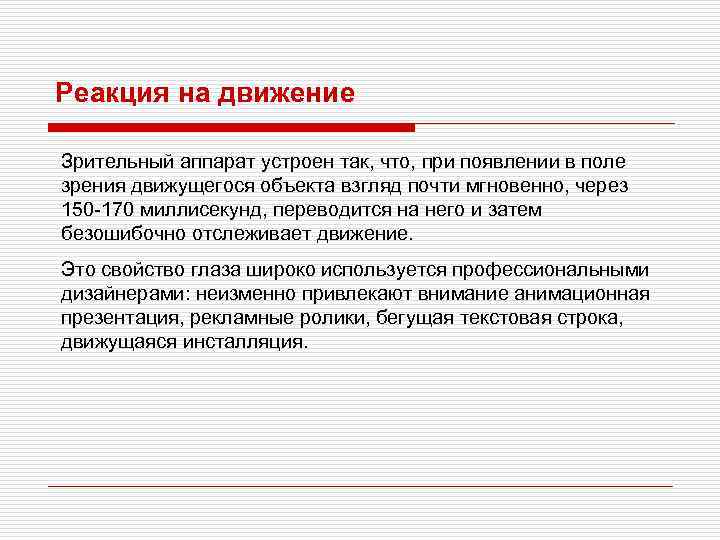 Реакция на движение

Зрительный аппарат устроен так, что, при появлении в поле зрения движущегося объекта взгляд почти мгновенно, через 150-170 миллисекунд, переводится на него и затем безошибочно отслеживает движение.

Это свойство глаза широко используется профессиональными дизайнерами: неизменно привлекают внимание анимационная презентация, рекламные ролики, бегущая текстовая строка, движущаяся инсталляция.